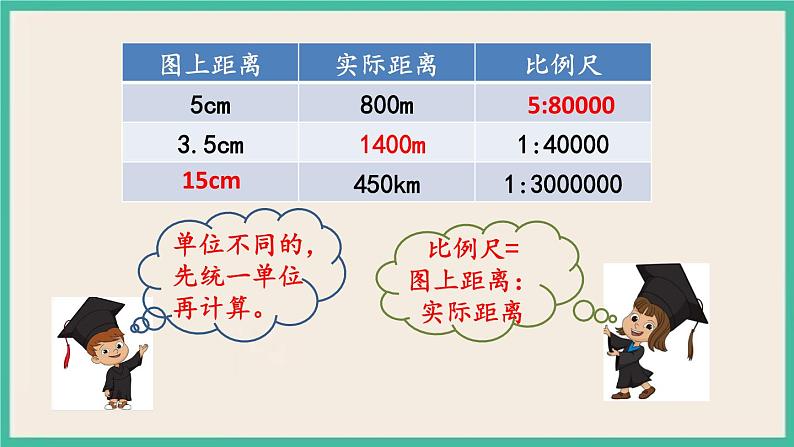 | 图上距离 | 实际距离 | 比例尺 |
|---|---|---|
| 5cm | 800m | 5:80000 |
| 3.5cm | 1400m | 1:40000 |
| 15cm | 450km | 1:3000000 |

单位不同的，先统一单位再计算。

比例尺=图上距离：实际距离